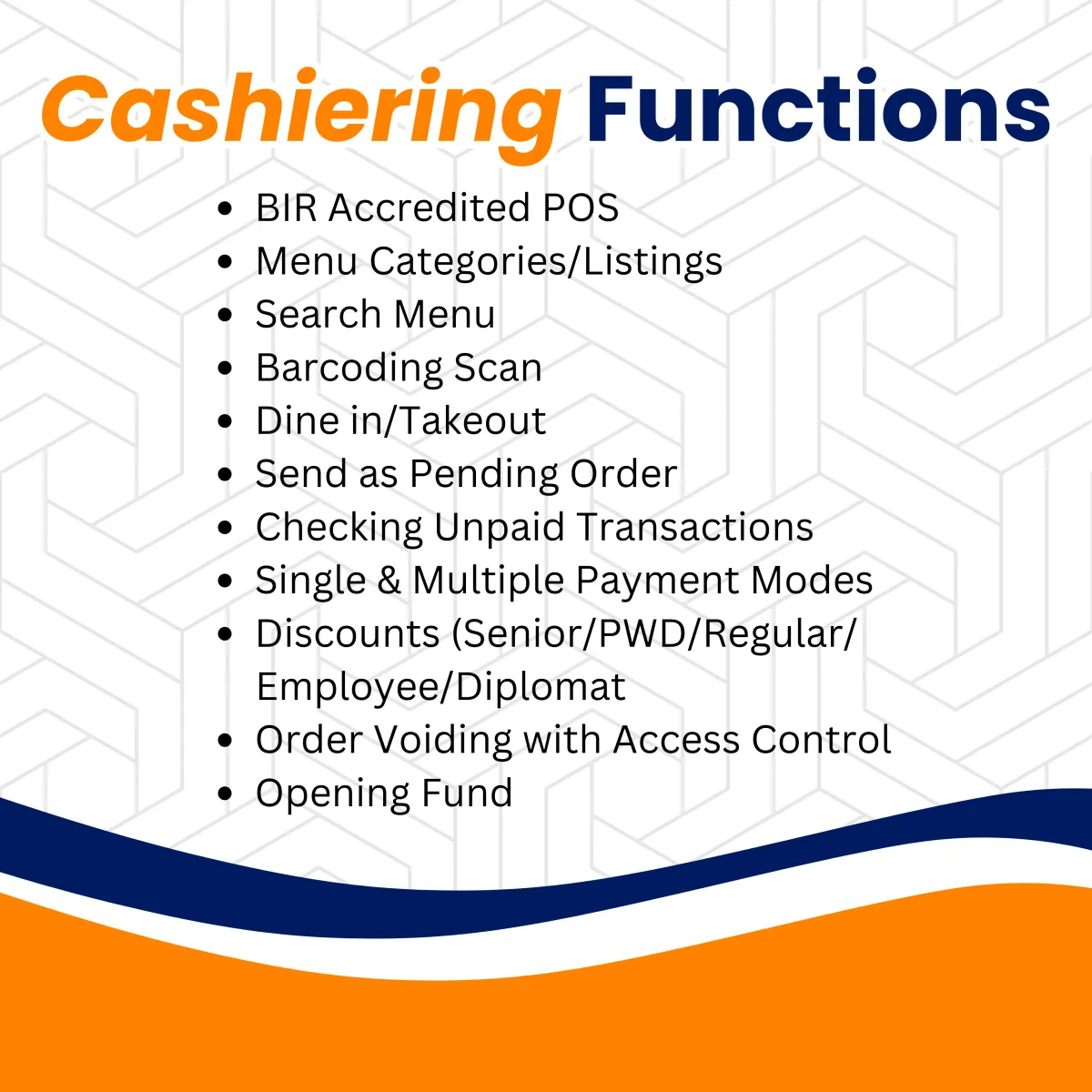 Cashiering Functions

- BIR Accredited POS
- Menu Categories/Listings
- Search Menu
- Barcoding Scan
- Dine in/Takeout
- Send as Pending Order
- Checking Unpaid Transactions
- Single & Multiple Payment Modes
- Discounts (Senior/PWD/Regular/ Employee/Diplomat
- Order Voiding with Access Control
- Opening Fund